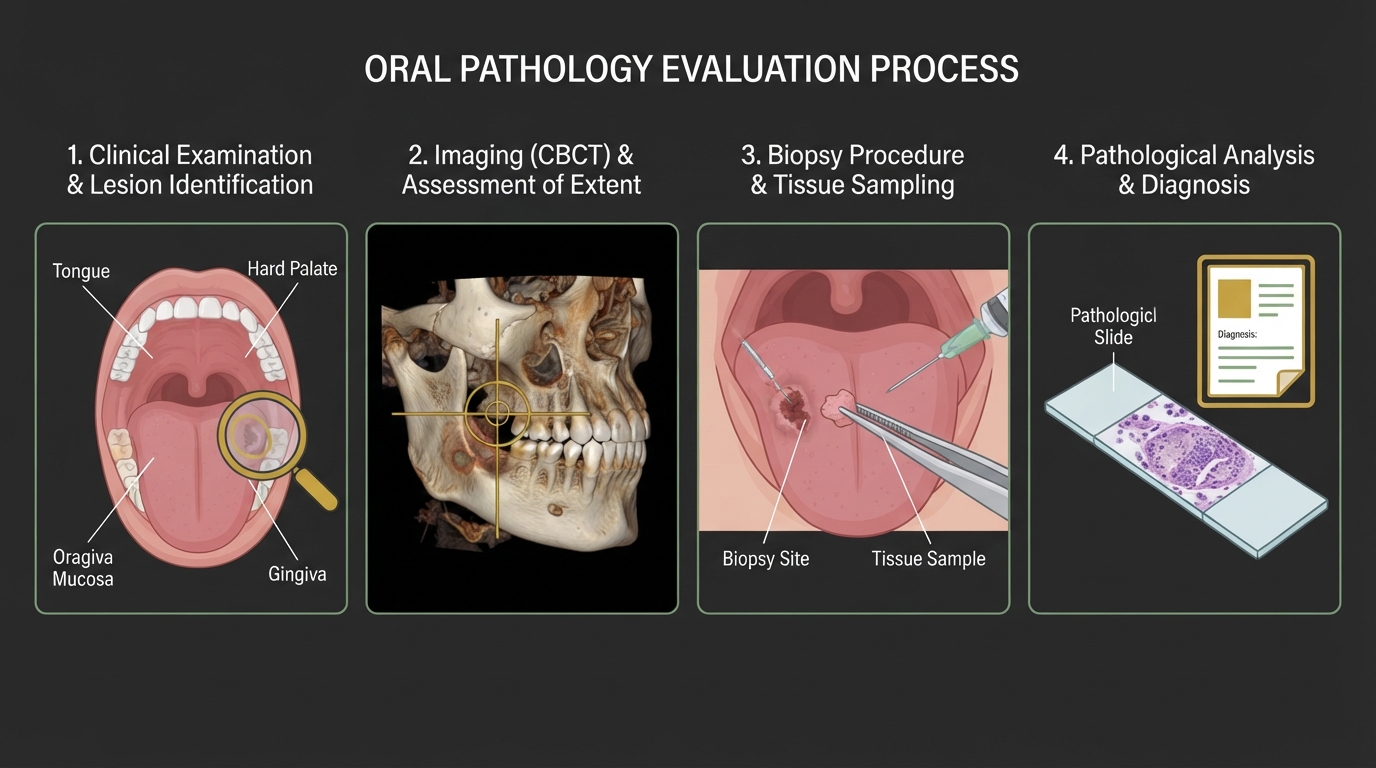 ORAL PATHOLOGY EVALUATION PROCESS

1. Clinical Examination & Lesion Identification

Tongue
Hard Palate
Oragiva Mucosa
Gingiva

2. Imaging (CBCT) & Assessment of Extent

3. Biopsy Procedure & Tissue Sampling

Biopsy Site
Tissue Sample

4. Pathological Analysis & Diagnosis

Pathologicl Slide
Diagnosis: